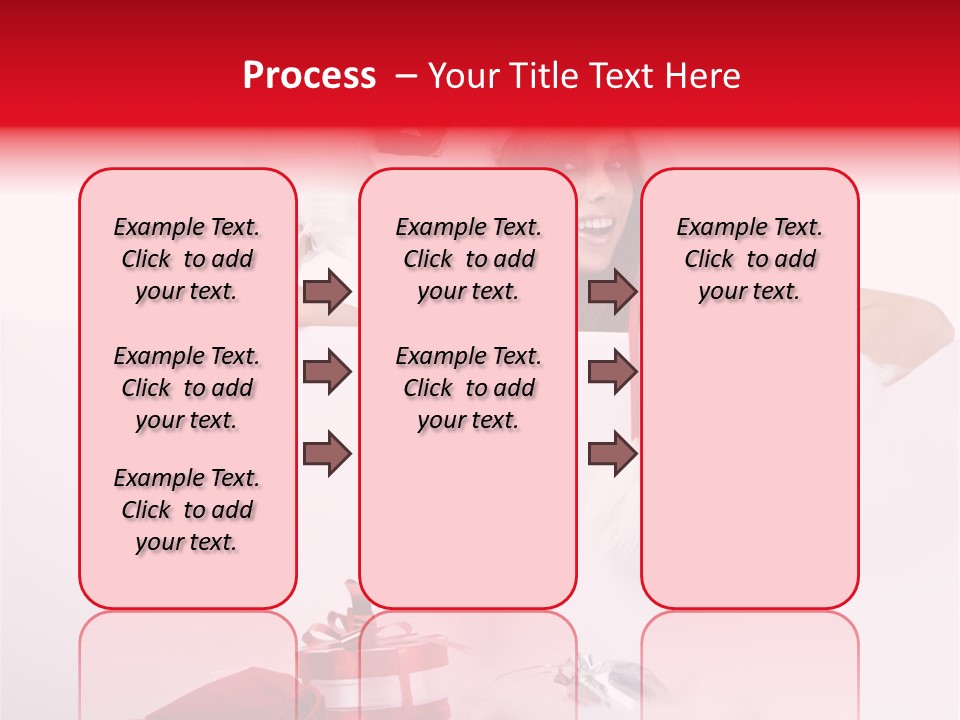 Process – Your Title Text Here

Example Text. Click to add your text.

Example Text. Click to add your text.

Example Text. Click to add your text.

Example Text. Click to add your text.

Example Text. Click to add your text.

Example Text. Click to add your text.